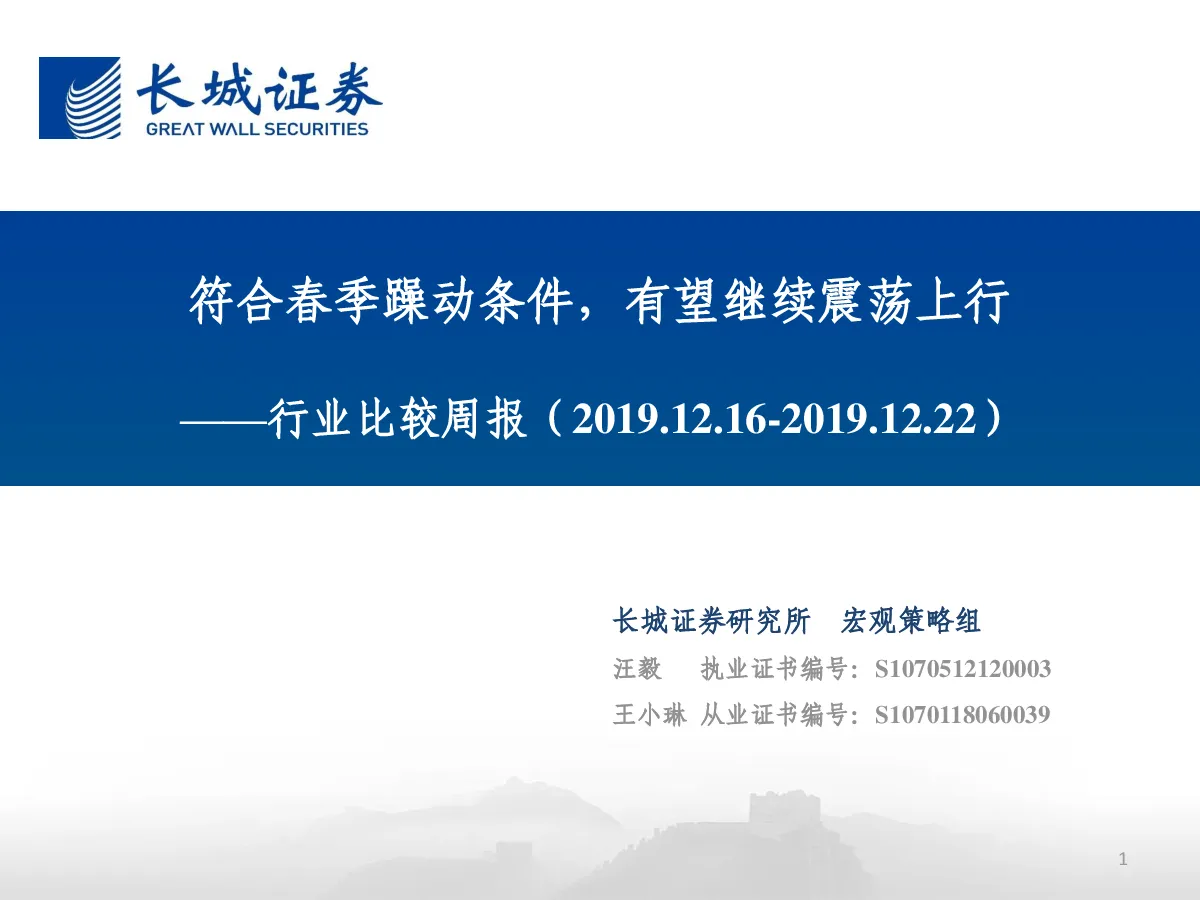 长城证券
GREAT WALL SECURITIES

符合春季躁动条件，有望继续震荡上行

——行业比较周报（2019.12.16-2019.12.22）

长城证券研究所 宏观策略组

汪毅 执业证书编号：S1070512120003

王小琳 从业证书编号：S1070118060039

1